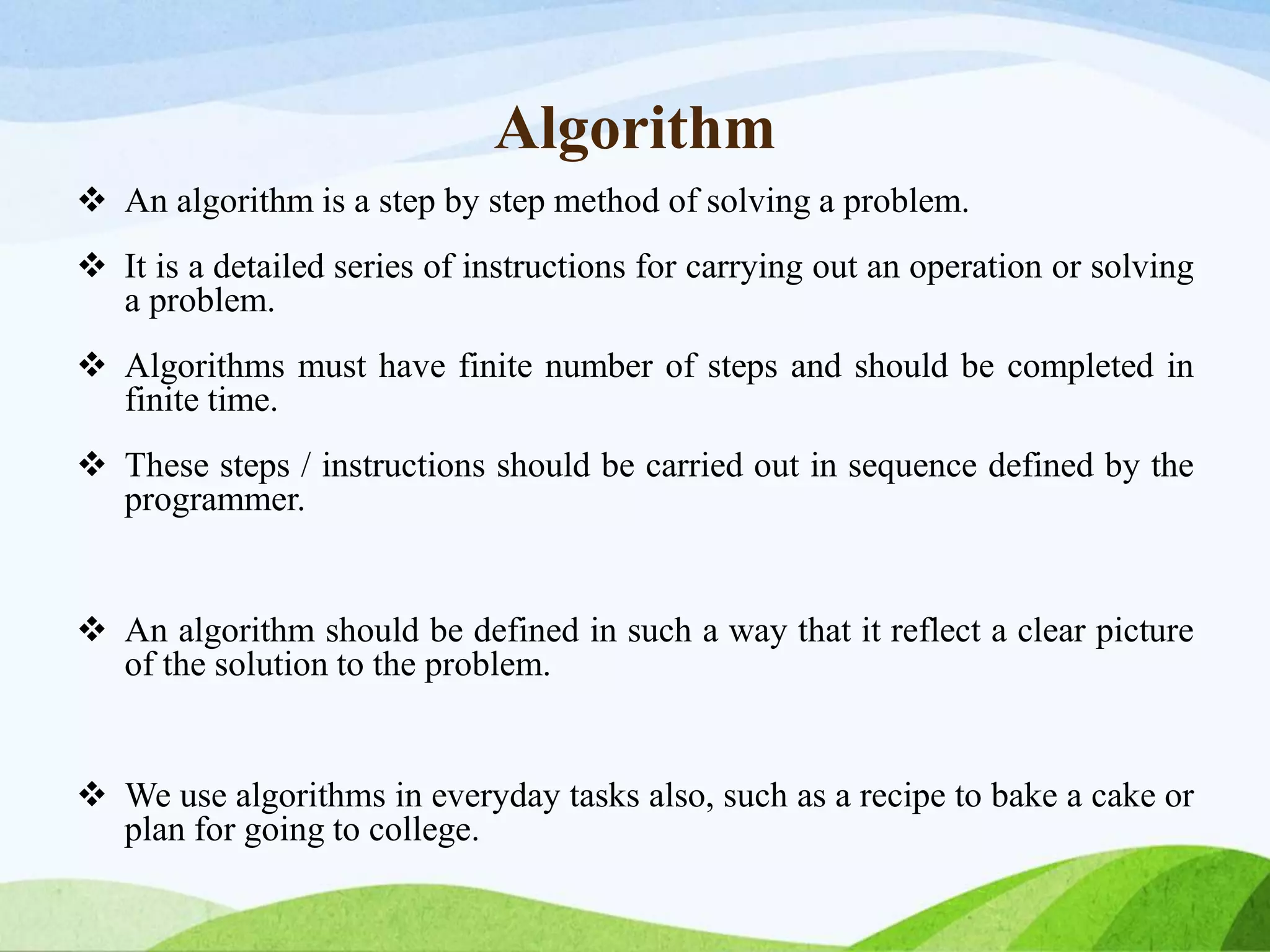 Algorithm

❖ An algorithm is a step by step method of solving a problem.

❖ It is a detailed series of instructions for carrying out an operation or solving a problem.

❖ Algorithms must have finite number of steps and should be completed in finite time.

❖ These steps / instructions should be carried out in sequence defined by the programmer.

❖ An algorithm should be defined in such a way that it reflect a clear picture of the solution to the problem.

❖ We use algorithms in everyday tasks also, such as a recipe to bake a cake or plan for going to college.